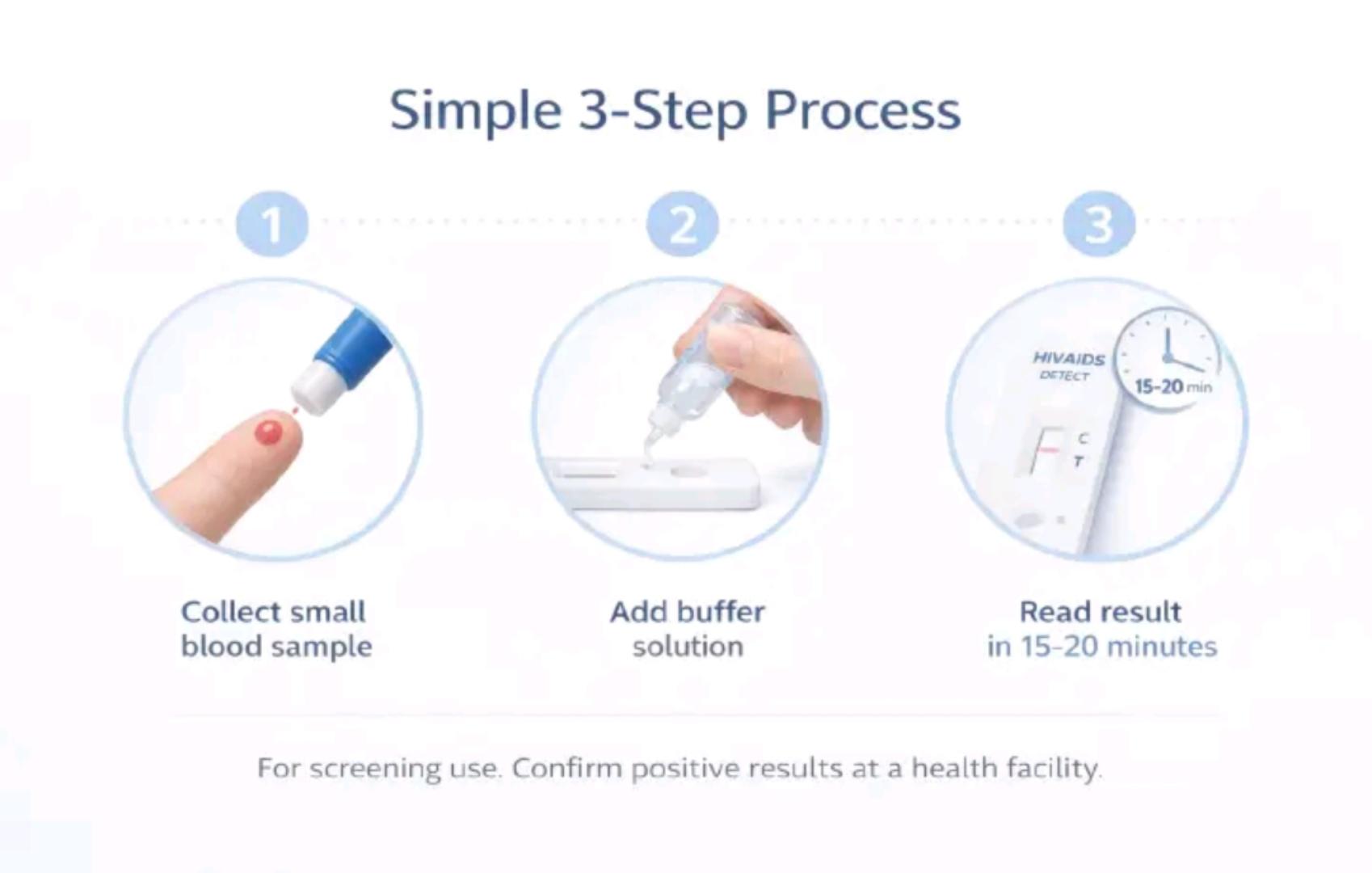 Simple 3-Step Process

1

2

3

HIVAIDS
DETECT

15-20 min

C
T

Collect small blood sample

Add buffer solution

Read result in 15-20 minutes

For screening use. Confirm positive results at a health facility.